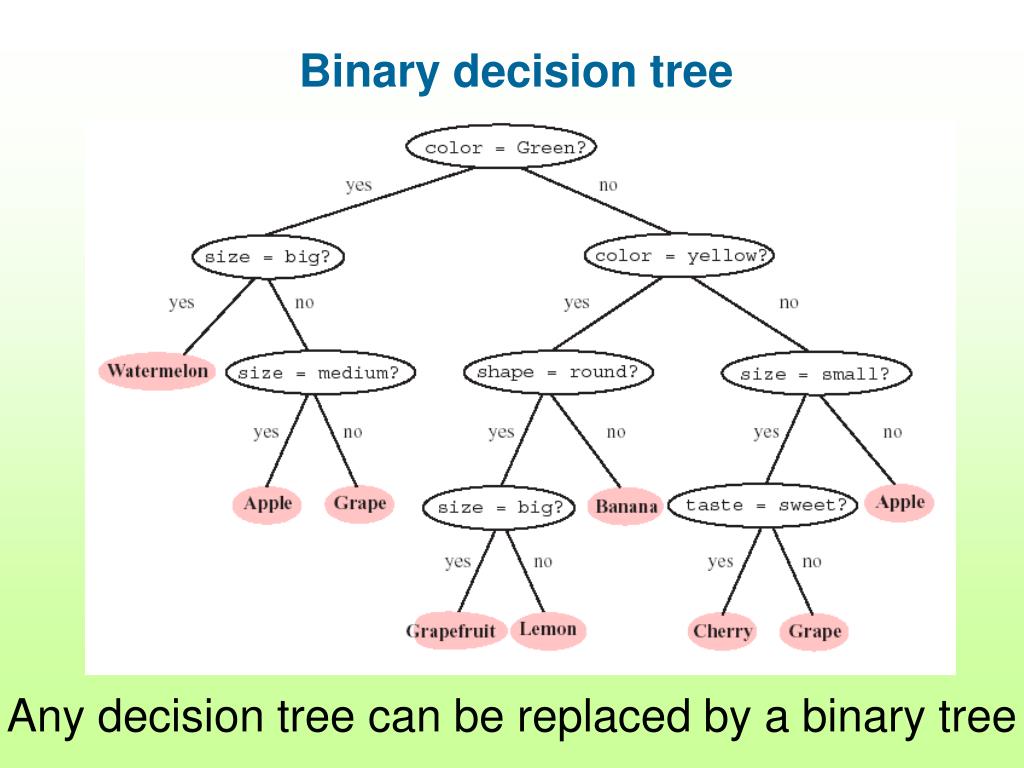 Binary decision tree

color = Green?

yes

no

size = big?

color = yellow?

yes

no

yes

no

Watermelon

size = medium?

shape = round?

size = small?

yes

no

yes

no

yes

no

Apple

Grape

size = big?

Banana

taste = sweet?

Apple

yes

no

yes

no

Grapefruit

Lemon

Cherry

Grape

Any decision tree can be replaced by a binary tree